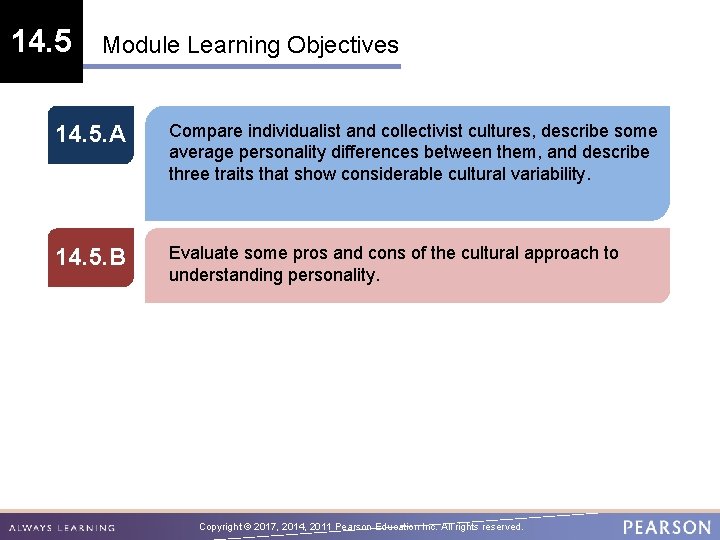 14.5

Module Learning Objectives

14.5.A

Compare individualist and collectivist cultures, describe some average personality differences between them, and describe three traits that show considerable cultural variability.

14.5.B

Evaluate some pros and cons of the cultural approach to understanding personality.

ALWAYS LEARNING

Copyright © 2017, 2014, 2011 Pearson Education Inc. All rights reserved.

PEARSON